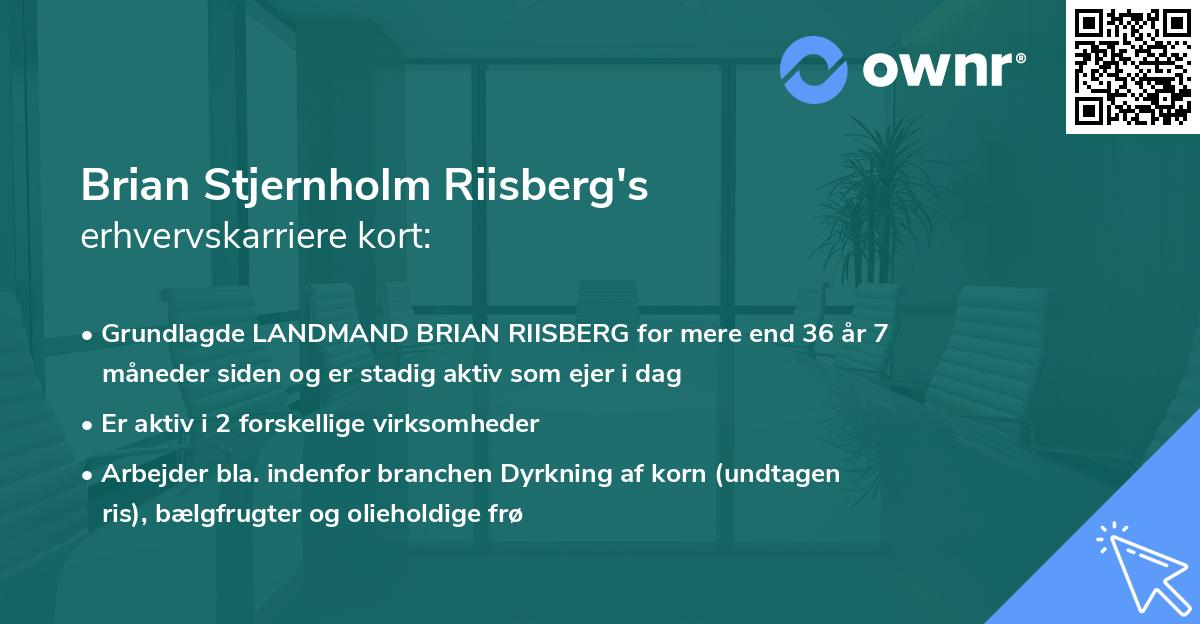 ownr®

Brian Stjernholm Riisberg's
erhvervskarriere kort:

• Grundlagde LANDMAND BRIAN RIISBERG for mere end 36 år 7 måneder siden og er stadig aktiv som ejer i dag

• Er aktiv i 2 forskellige virksomheder

• Arbejder bla. indenfor branchen Dyrkning af korn (undtagen ris), bælgfrugter og olieholdige frø